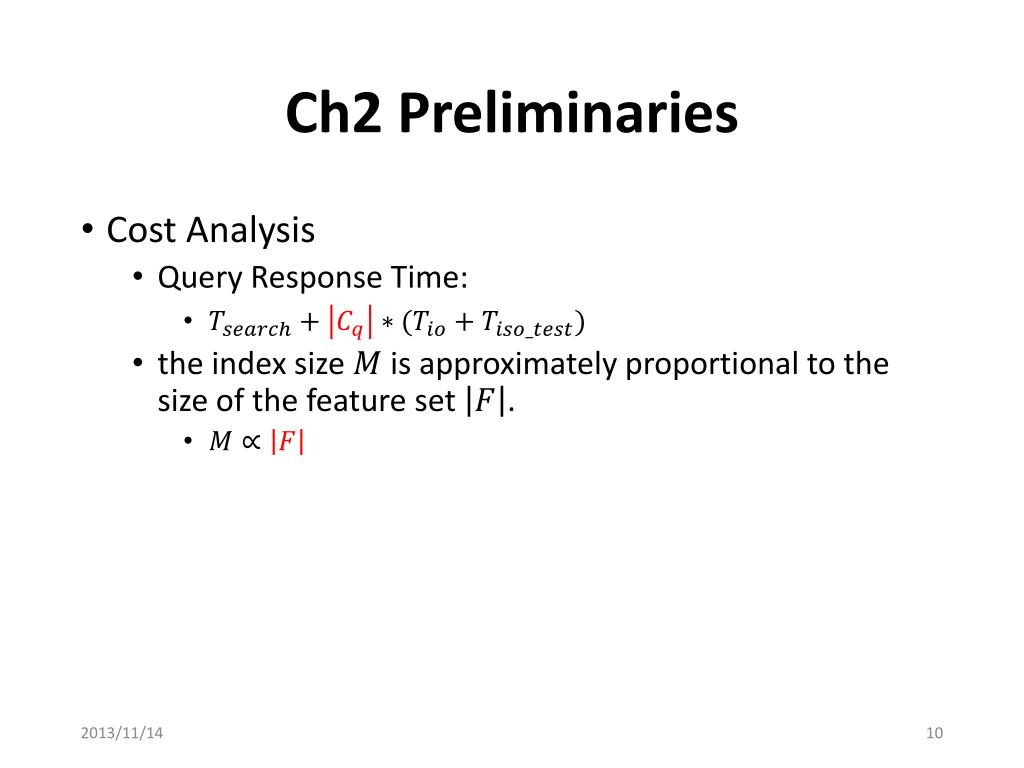 Ch2 Preliminaries

• Cost Analysis
  • Query Response Time:
    • $T_{search} + |C_q| * (T_{io} + T_{iso\_test})$
  • the index size $M$ is approximately proportional to the size of the feature set $|F|$.
    • $M \propto |F|$

2013/11/14

10